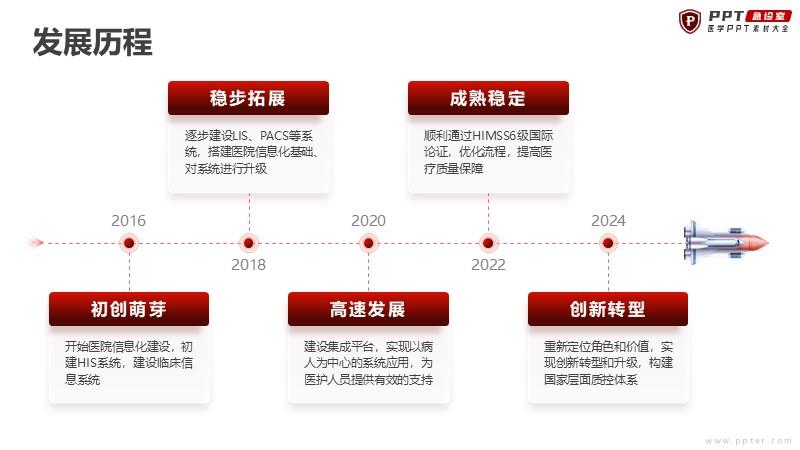 发展历程

PPT 急诊室
医学PPT素材大全

稳步拓展
逐步建设LIS、PACS等系统，搭建医院信息化基础、对系统进行升级

成熟稳定
顺利通过HIMSS6级国际论证，优化流程，提高医疗质量保障

2016
2018
2020
2022
2024

初创萌芽
开始医院信息化建设，初建HIS系统，建设临床信息系统

高速发展
建设集成平台，实现以病人为中心的系统应用，为医护人员提供有效的支持

创新转型
重新定位角色和价值，实现创新转型和升级，构建国家层面质控体系

www.ppter.com